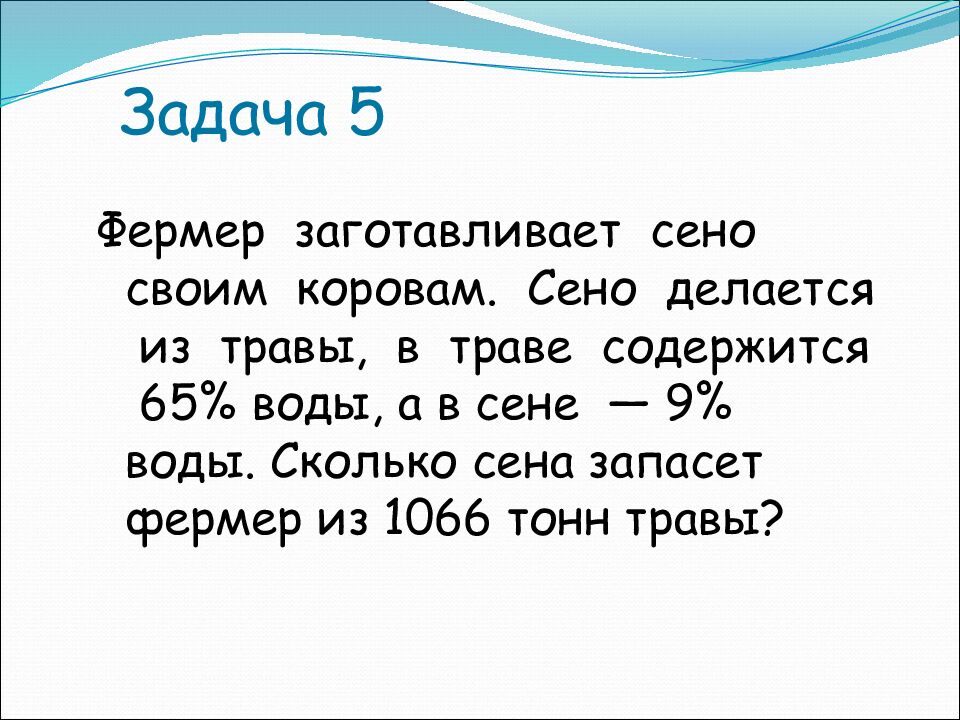 Задача 5

Фермер заготавливает сено своим коровам. Сено делается из травы, в траве содержится 65% воды, а в сене — 9% воды. Сколько сена запасет фермер из 1066 тонн травы?